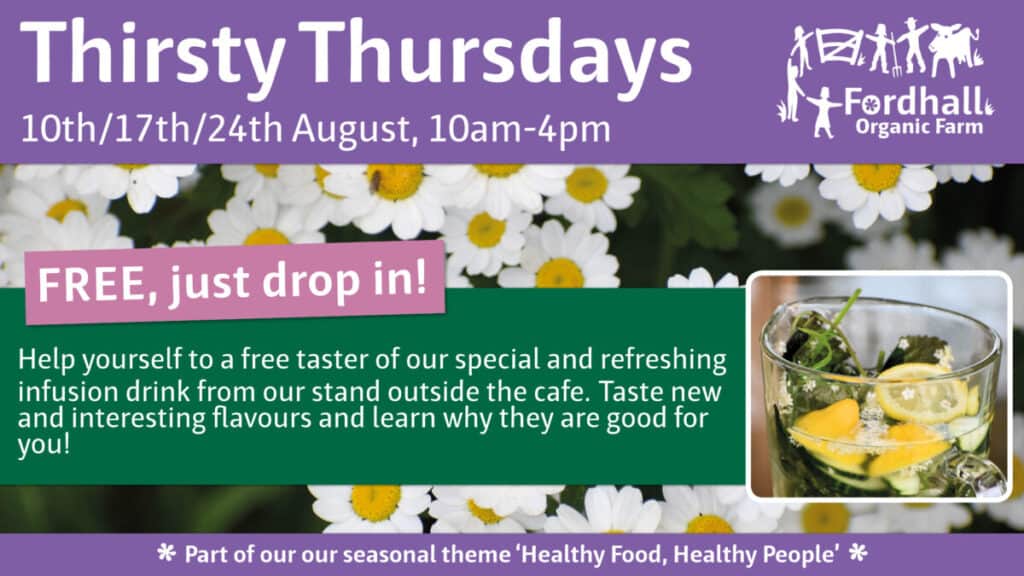 Thirsty Thursdays
10th/17th/24th August, 10am-4pm

Fordhall Organic Farm

FREE, just drop in!

Help yourself to a free taster of our special and refreshing infusion drink from our stand outside the cafe. Taste new and interesting flavours and learn why they are good for you!

* Part of our our seasonal theme 'Healthy Food, Healthy People' *